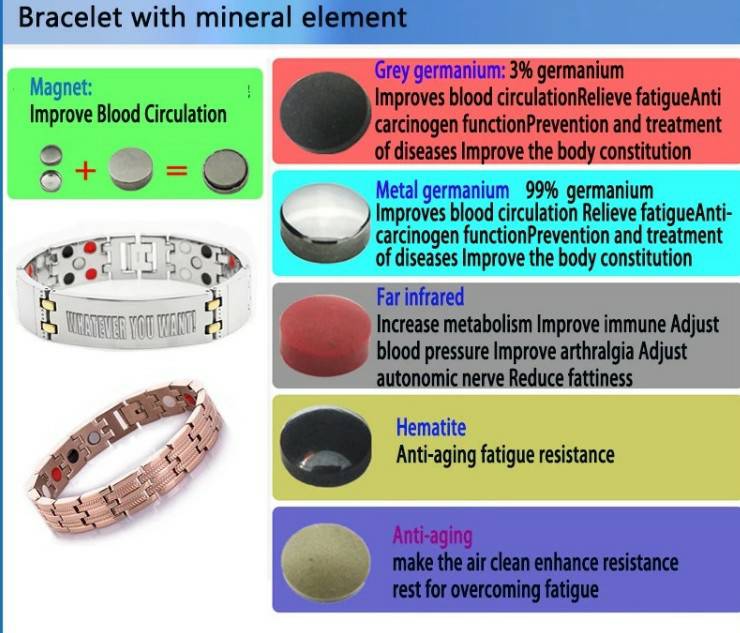 Bracelet with mineral element

Magnet:
Improve Blood Circulation

+ =

WHATEVER YOU WANT!

Grey germanium: 3% germanium
Improves blood circulationRelieve fatigueAnti carcinogen functionPrevention and treatment of diseases Improve the body constitution

Metal germanium 99% germanium
Improves blood circulation Relieve fatigueAnti-carcinogen functionPrevention and treatment of diseases Improve the body constitution

Far infrared
Increase metabolism Improve immune Adjust blood pressure Improve arthralgia Adjust autonomic nerve Reduce fattiness

Hematite
Anti-aging fatigue resistance

Anti-aging
make the air clean enhance resistance rest for overcoming fatigue